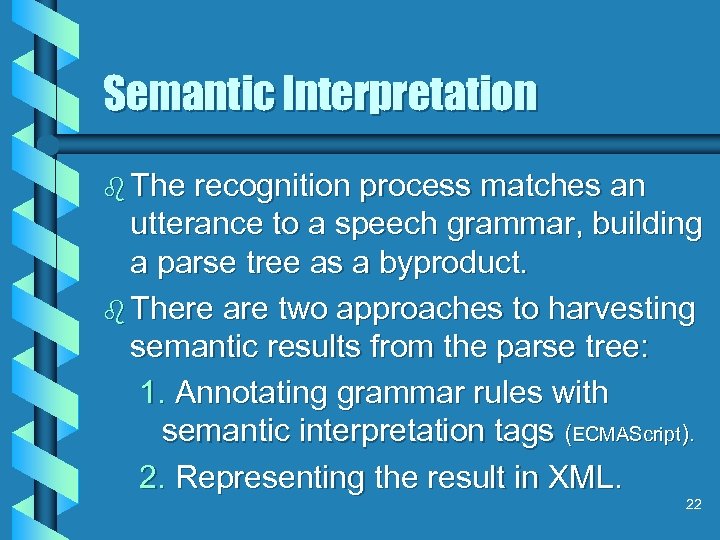 Semantic Interpretation

The recognition process matches an utterance to a speech grammar, building a parse tree as a byproduct.

There are two approaches to harvesting semantic results from the parse tree:

1. Annotating grammar rules with semantic interpretation tags (ECMAScript).

2. Representing the result in XML.

22